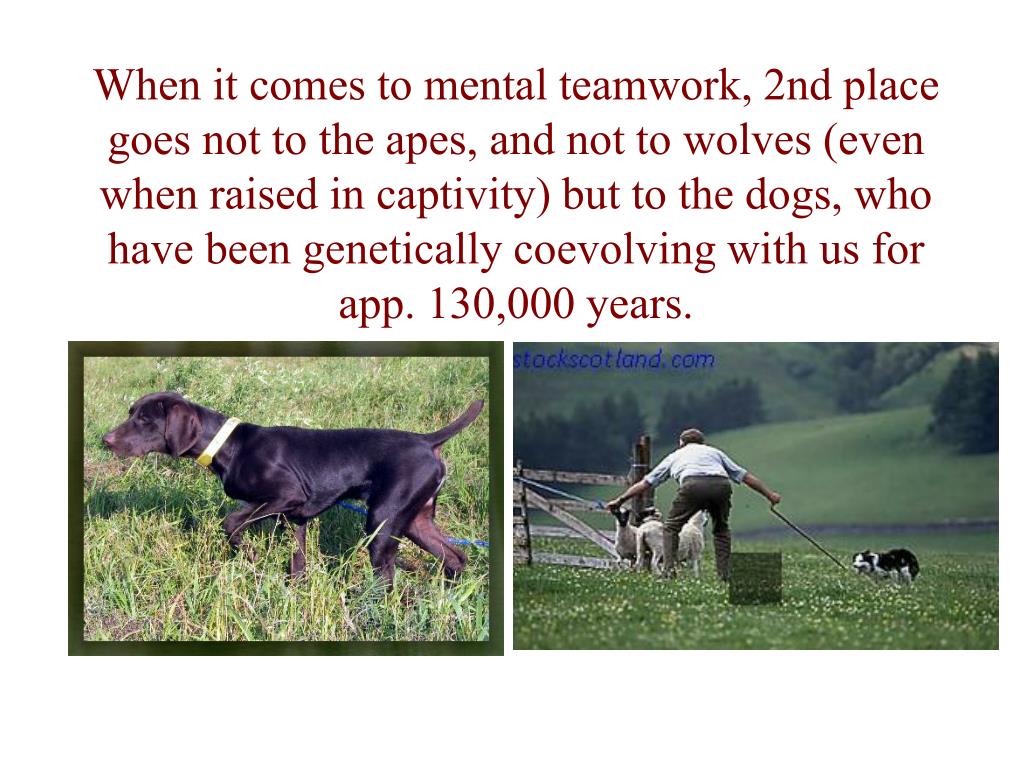 When it comes to mental teamwork, 2nd place goes not to the apes, and not to wolves (even when raised in captivity) but to the dogs, who have been genetically coevolving with us for app. 130,000 years.

stockscotland.com